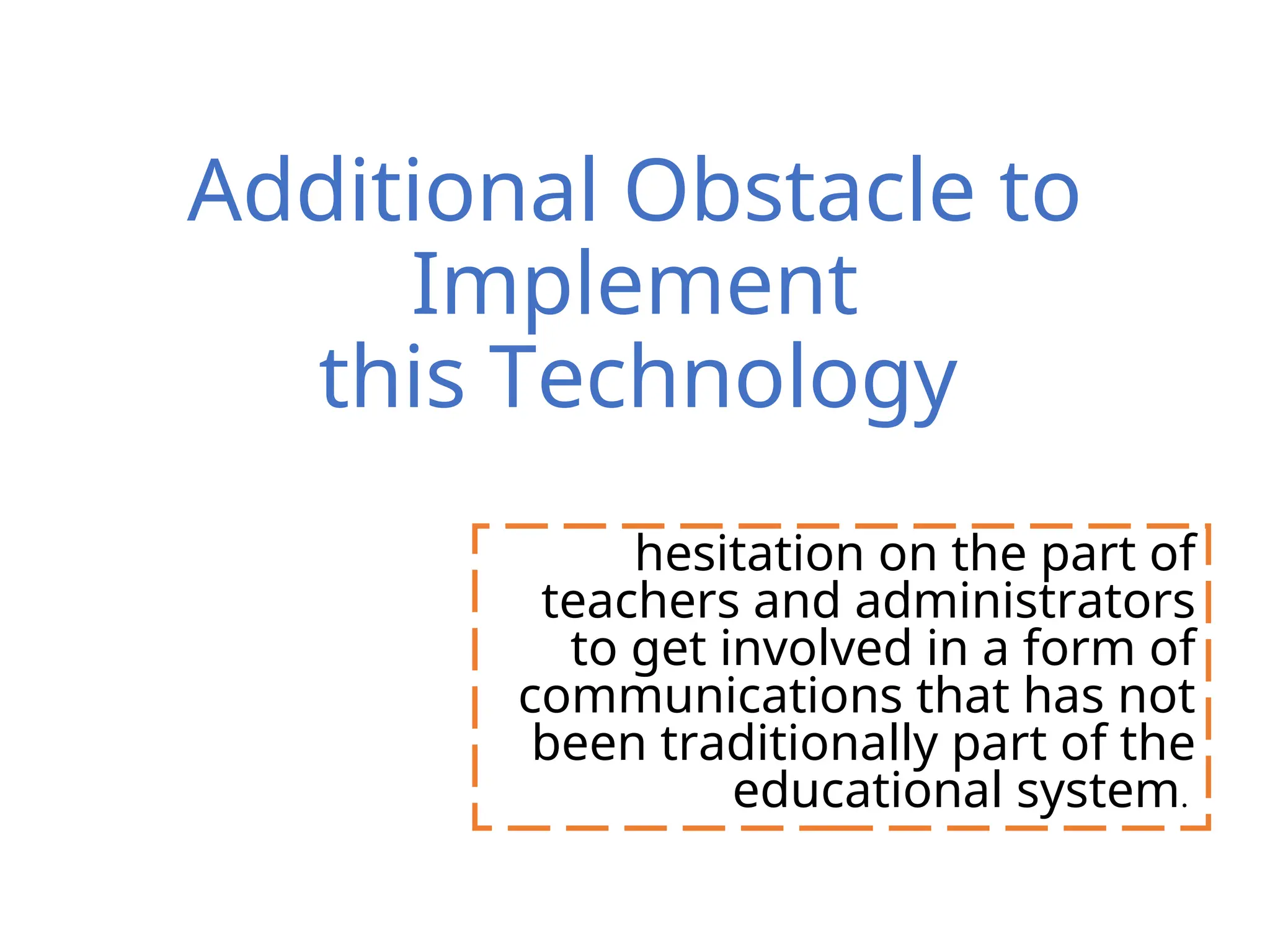 Additional Obstacle to Implement this Technology

hesitation on the part of teachers and administrators to get involved in a form of communications that has not been traditionally part of the educational system.